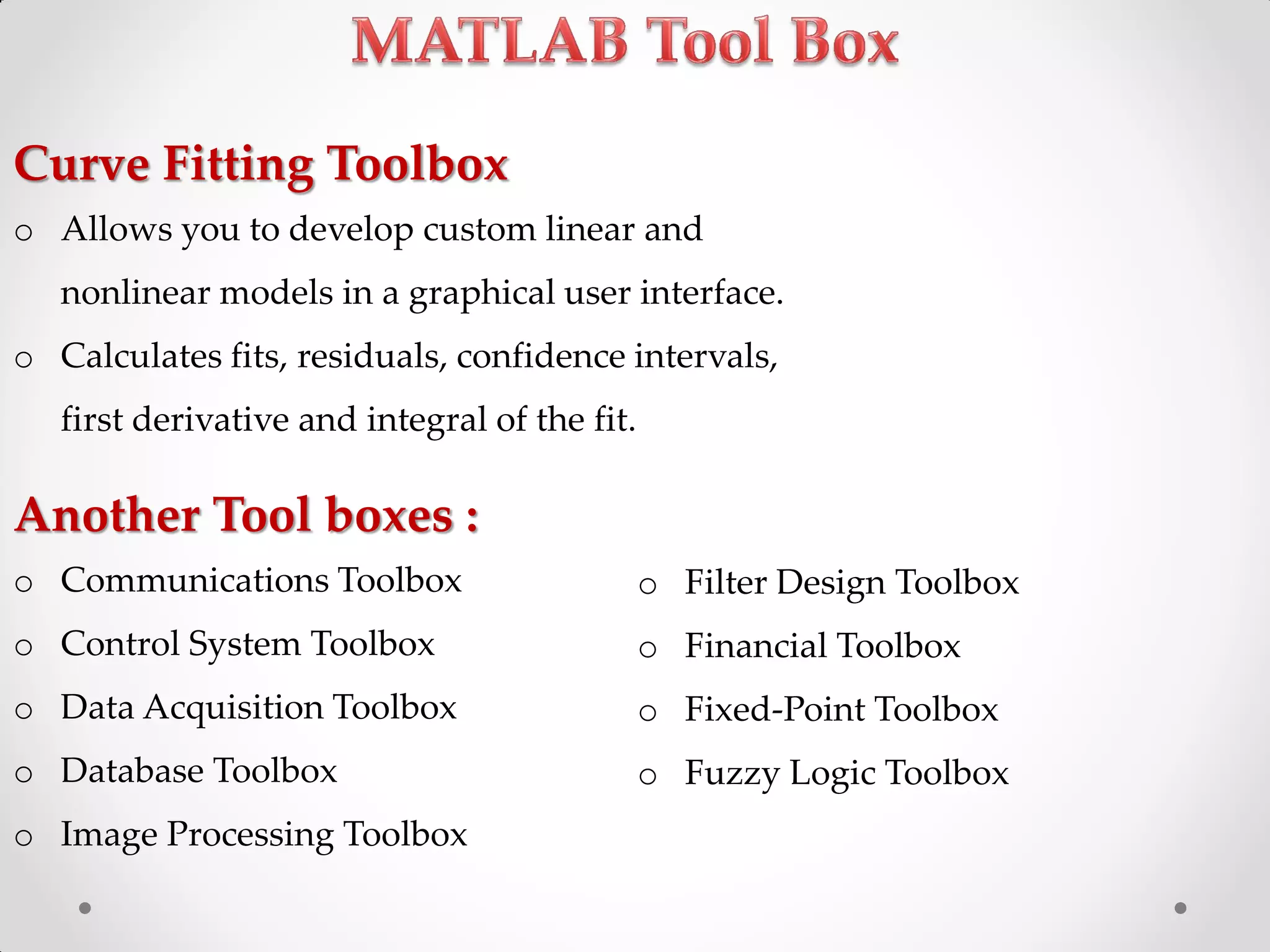 MATLAB Tool Box

Curve Fitting Toolbox

o Allows you to develop custom linear and nonlinear models in a graphical user interface.

o Calculates fits, residuals, confidence intervals, first derivative and integral of the fit.

Another Tool boxes :

o Communications Toolbox
o Control System Toolbox
o Data Acquisition Toolbox
o Database Toolbox
o Image Processing Toolbox

o Filter Design Toolbox
o Financial Toolbox
o Fixed-Point Toolbox
o Fuzzy Logic Toolbox